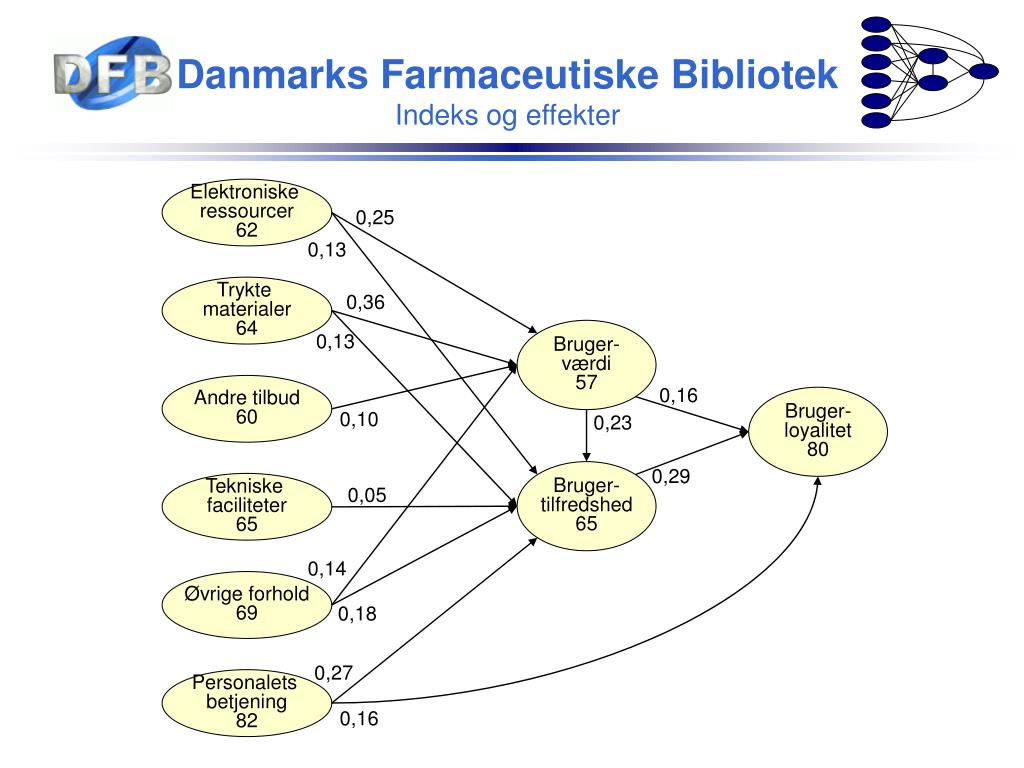 DFB Danmarks Farmaceutiske Bibliotek
Indeks og effekter

Elektroniske ressourcer 62
0,25
0,13
Trykte materialer 64
0,36
0,13
Andre tilbud 60
0,10
Tekniske faciliteter 65
0,05
0,14
Øvrige forhold 69
0,18
0,27
Personalets betjening 82
0,16
Bruger-værdi 57
0,16
0,23
Bruger-tilfredshed 65
0,29
Bruger-loyalitet 80